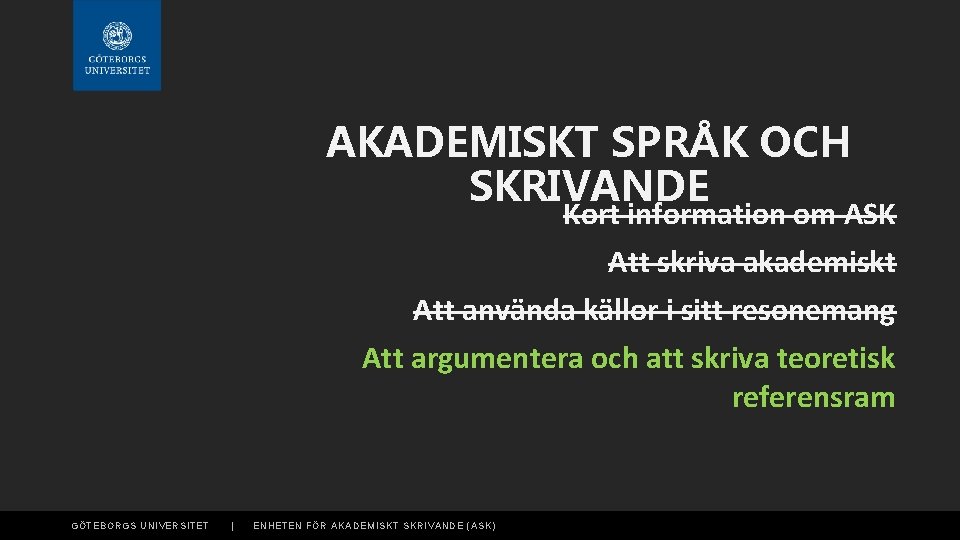 GÖTEBORGS UNIVERSITET

AKADEMISKT SPRÅK OCH SKRIVANDE

~~Kort information om ASK~~

~~Att skriva akademiskt~~

~~Att använda källor i sitt resonemang~~

Att argumentera och att skriva teoretisk referensram

GÖTEBORGS UNIVERSITET | ENHETEN FÖR AKADEMISKT SKRIVANDE (ASK)